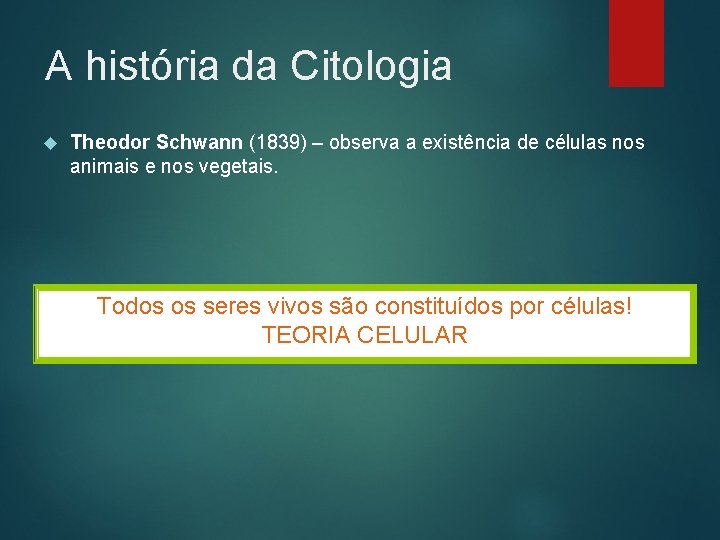 A história da Citologia

Theodor Schwann (1839) – observa a existência de células nos animais e nos vegetais.

Todos os seres vivos são constituídos por células!
TEORIA CELULAR